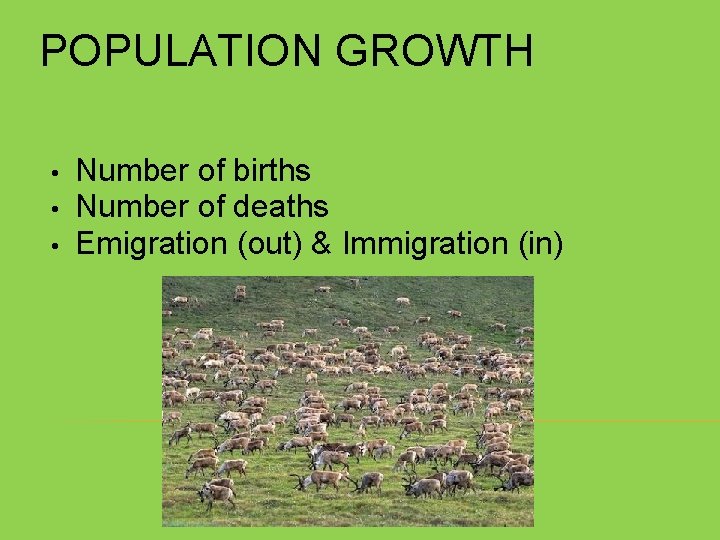 POPULATION GROWTH

• Number of births
• Number of deaths
• Emigration (out) & Immigration (in)